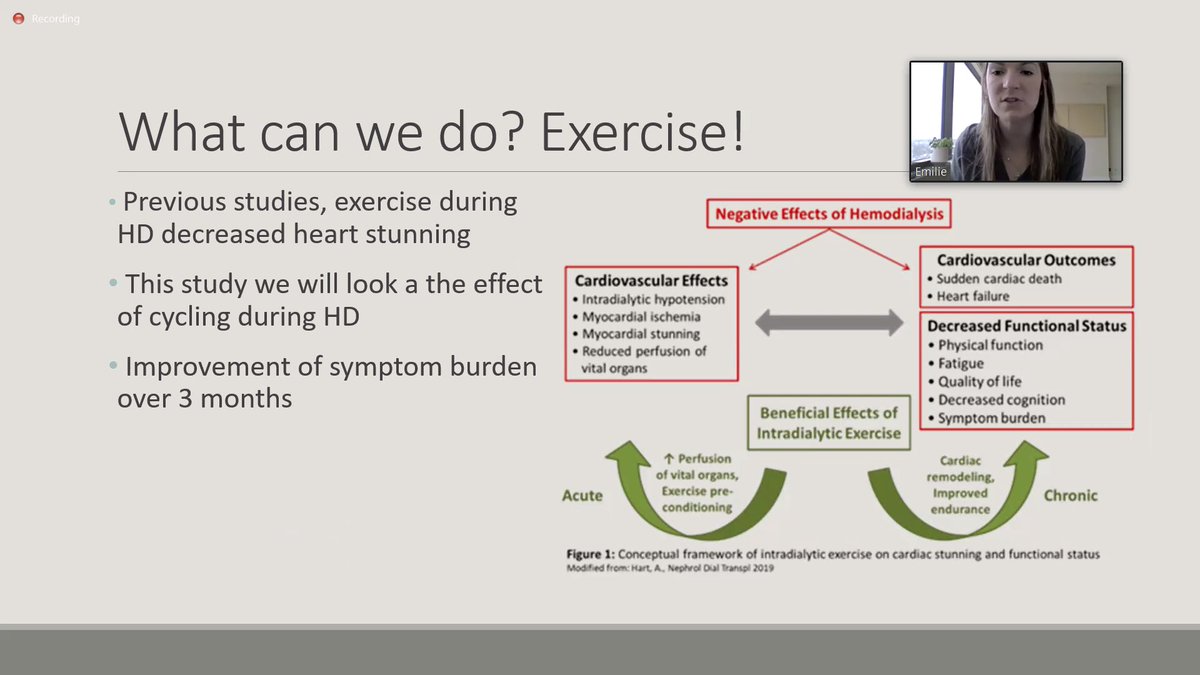 Recording

Emilie

What can we do? Exercise!

• Previous studies, exercise during HD decreased heart stunning

• This study we will look a the effect of cycling during HD

• Improvement of symptom burden over 3 months

Negative Effects of Hemodialysis

Cardiovascular Effects
• Intradialytic hypotension
• Myocardial ischemia
• Myocardial stunning
• Reduced perfusion of vital organs

Cardiovascular Outcomes
• Sudden cardiac death
• Heart failure

Decreased Functional Status
• Physical function
• Fatigue
• Quality of life
• Decreased cognition
• Symptom burden

Beneficial Effects of Intradialytic Exercise

Acute

↑ Perfusion of vital organs, Exercise pre-conditioning

Cardiac remodeling, Improved endurance

Chronic

Figure 1: Conceptual framework of intradialytic exercise on cardiac stunning and functional status
Modified from: Hart, A., Nephrol Dial Transpl 2019